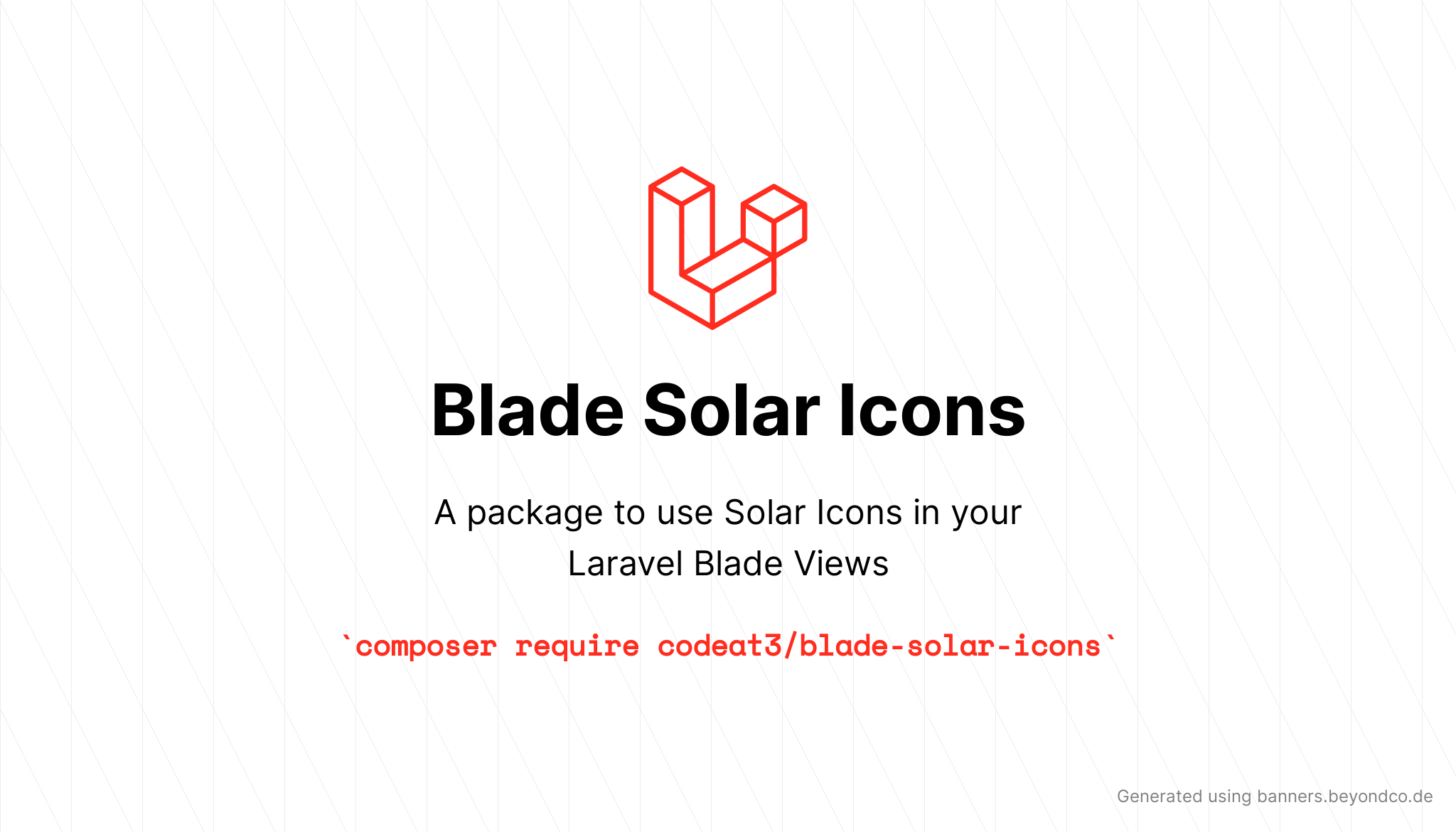 Blade Solar Icons

A package to use Solar Icons in your Laravel Blade Views

`composer require codeat3/blade-solar-icons`

Generated using banners.beyondco.de